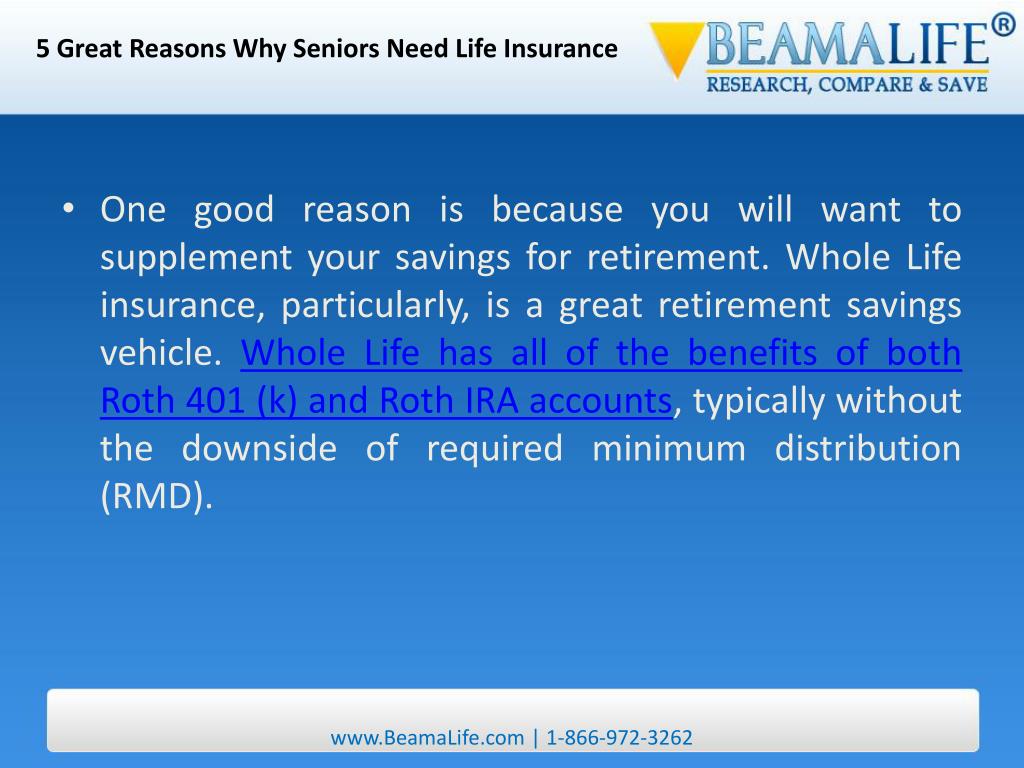 5 Great Reasons Why Seniors Need Life Insurance

BEAMALIFE®
RESEARCH, COMPARE & SAVE

• One good reason is because you will want to supplement your savings for retirement. Whole Life insurance, particularly, is a great retirement savings vehicle. Whole Life has all of the benefits of both Roth 401 (k) and Roth IRA accounts, typically without the downside of required minimum distribution (RMD).

www.BeamaLife.com | 1-866-972-3262